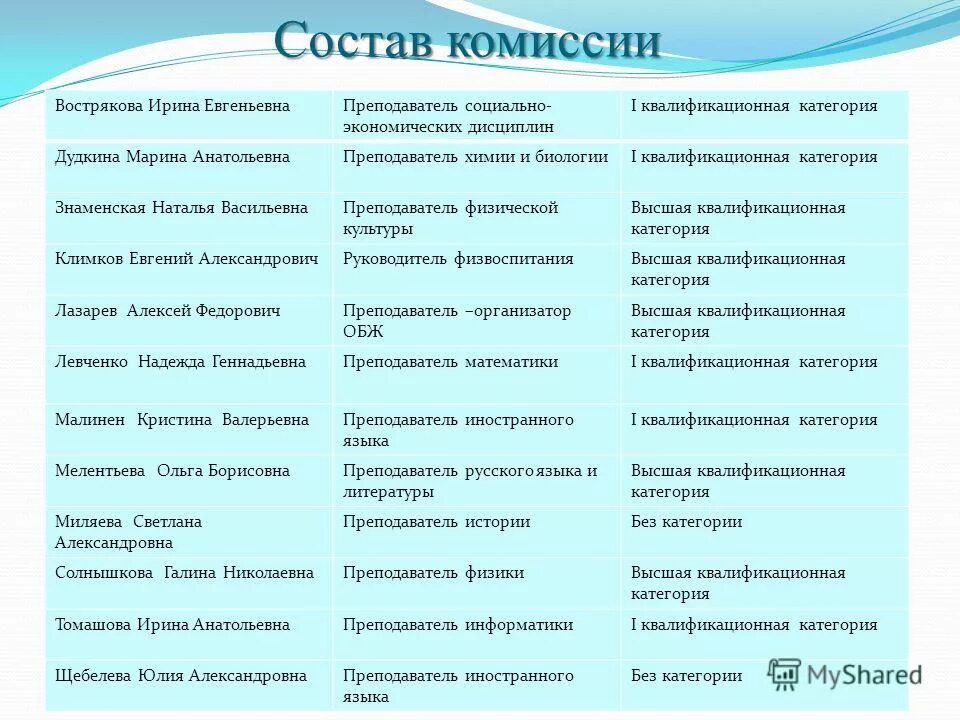 Состав комиссии

| | | |
|---|---|---|
| Вострякова Ирина Евгеньевна | Преподаватель социально-экономических дисциплин | I квалификационная категория |
| Дудкина Марина Анатольевна | Преподаватель химии и биологии | I квалификационная категория |
| Знаменская Наталья Васильевна | Преподаватель физической культуры | Высшая квалификационная категория |
| Климков Евгений Александрович | Руководитель физвоспитания | Высшая квалификационная категория |
| Лазарев Алексей Федорович | Преподаватель –организатор ОБЖ | Высшая квалификационная категория |
| Левченко Надежда Геннадьевна | Преподаватель математики | I квалификационная категория |
| Малинен Кристина Валерьевна | Преподаватель иностранного языка | I квалификационная категория |
| Мелентьева Ольга Борисовна | Преподаватель русского языка и литературы | Высшая квалификационная категория |
| Миляева Светлана Александровна | Преподаватель истории | Без категории |
| Солнышкова Галина Николаевна | Преподаватель физики | Высшая квалификационная категория |
| Томашова Ирина Анатольевна | Преподаватель информатики | I квалификационная категория |
| Щебелева Юлия Александровна | Преподаватель иностранного языка | Без категории |

MyShared